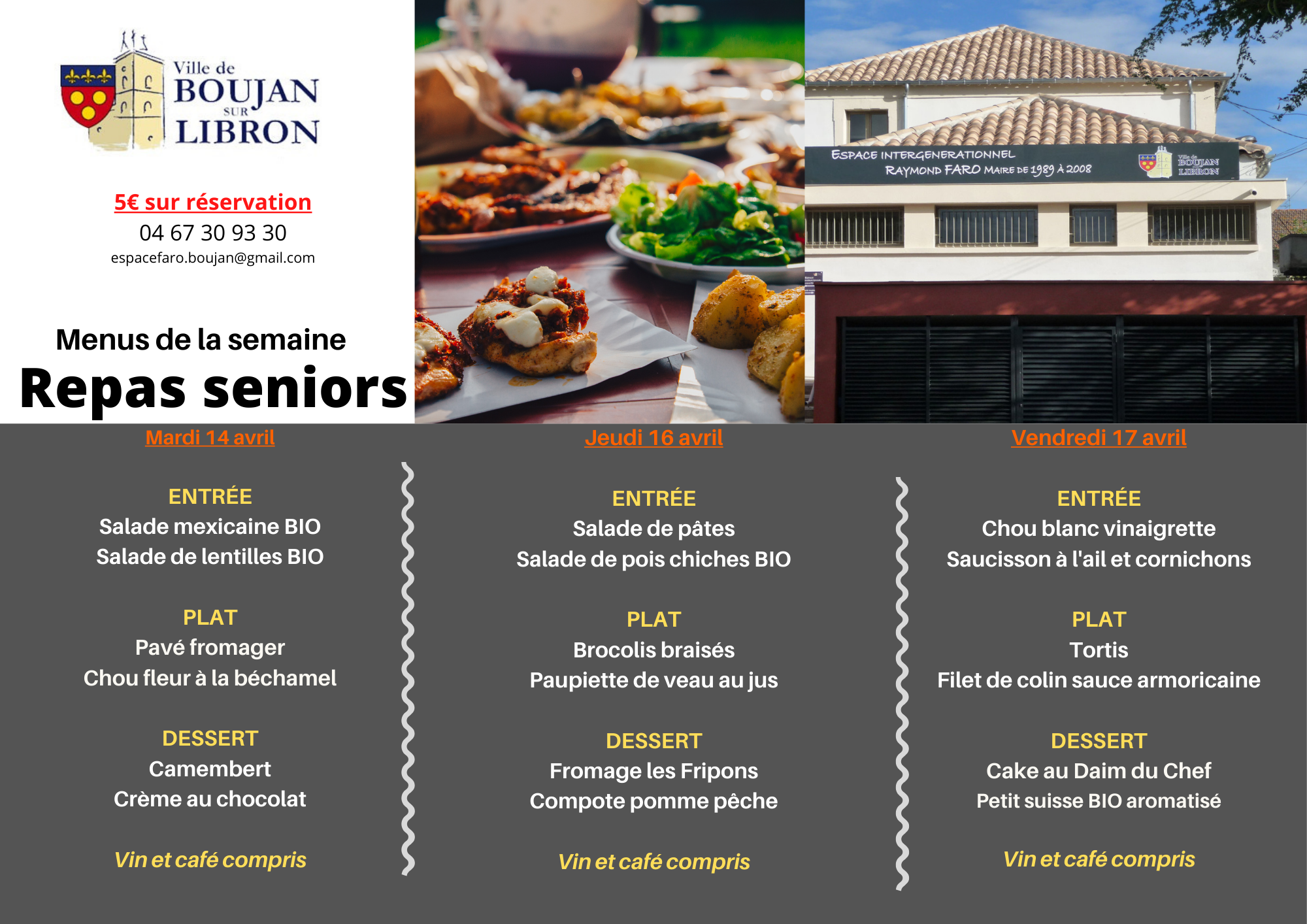 Ville de BOUJAN SUR LIBRON

5€ sur réservation
04 67 30 93 30
espacefaro.boujan@gmail.com

Menus de la semaine
Repas seniors

ESPACE INTERGENERATIONNEL RAYMOND FARO MAIRE DE 1989 À 2008

Ville de BOUJAN LIBRON

Mardi 14 avril

ENTRÉE
Salade mexicaine BIO
Salade de lentilles BIO

PLAT
Pavé fromager
Chou fleur à la béchamel

DESSERT
Camembert
Crème au chocolat

Vin et café compris

Jeudi 16 avril

ENTRÉE
Salade de pâtes
Salade de pois chiches BIO

PLAT
Brocolis braisés
Paupiette de veau au jus

DESSERT
Fromage les Fripons
Compote pomme pêche

Vin et café compris

Vendredi 17 avril

ENTRÉE
Chou blanc vinaigrette
Saucisson à l'ail et cornichons

PLAT
Tortis
Filet de colin sauce armoricaine

DESSERT
Cake au Daim du Chef
Petit suisse BIO aromatisé

Vin et café compris